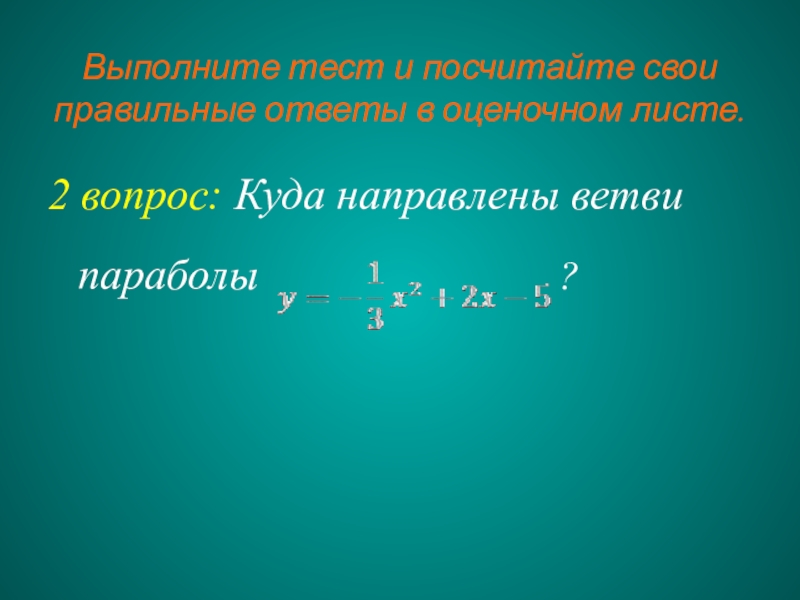 Выполните тест и посчитайте свои правильные ответы в оценочном листе.

2 вопрос: Куда направлены ветви параболы $y = -\frac{1}{3}x^2 + 2x - 5$?